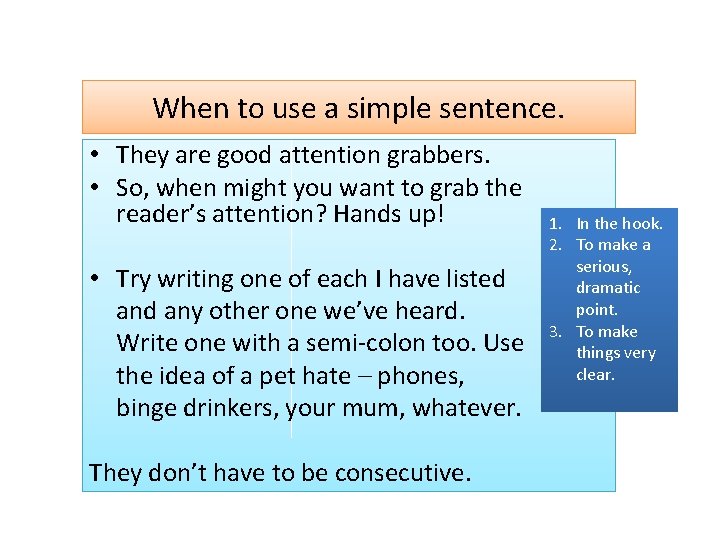 When to use a simple sentence.

• They are good attention grabbers.
• So, when might you want to grab the reader's attention? Hands up!

• Try writing one of each I have listed and any other one we've heard. Write one with a semi-colon too. Use the idea of a pet hate – phones, binge drinkers, your mum, whatever.

They don't have to be consecutive.

1. In the hook.
2. To make a serious, dramatic point.
3. To make things very clear.